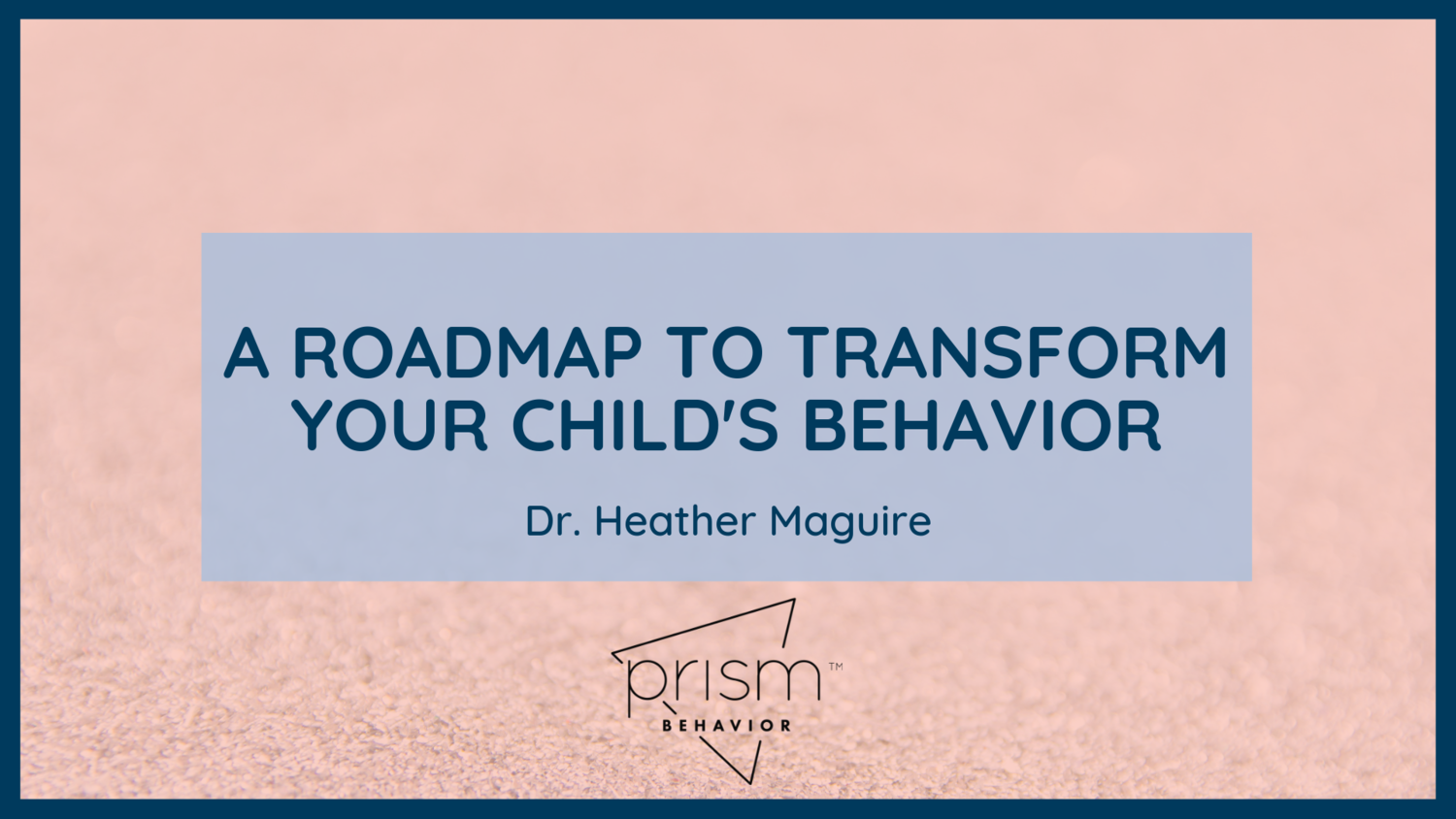 A ROADMAP TO TRANSFORM YOUR CHILD'S BEHAVIOR

Dr. Heather Maguire

prism™
BEHAVIOR